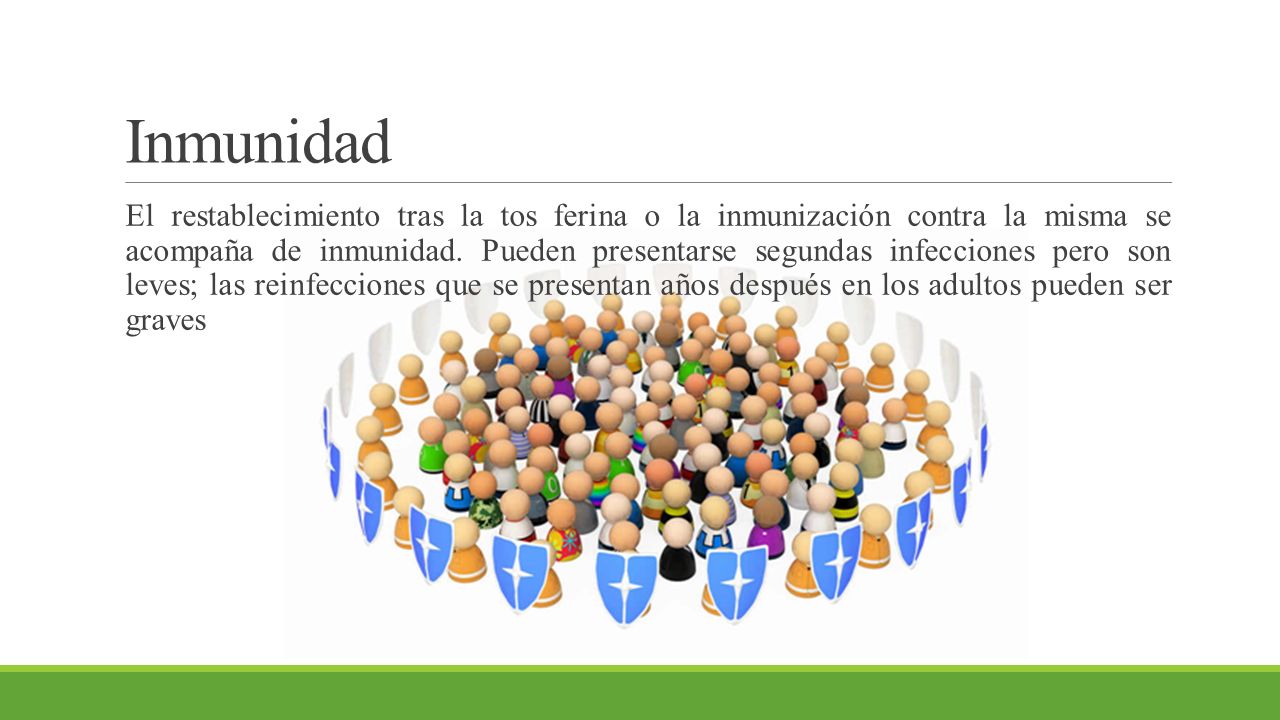 Inmunidad

El restablecimiento tras la tos ferina o la inmunización contra la misma se acompaña de inmunidad. Pueden presentarse segundas infecciones pero son leves; las reinfecciones que se presentan años después en los adultos pueden ser graves